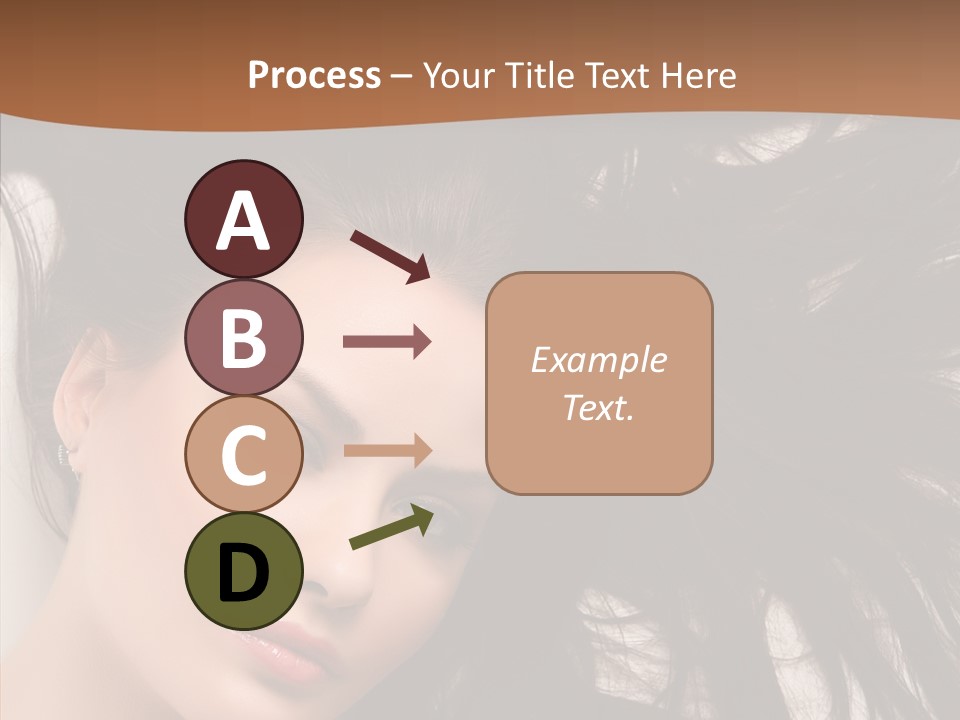 Process – Your Title Text Here

A

B

C

D

Example Text.